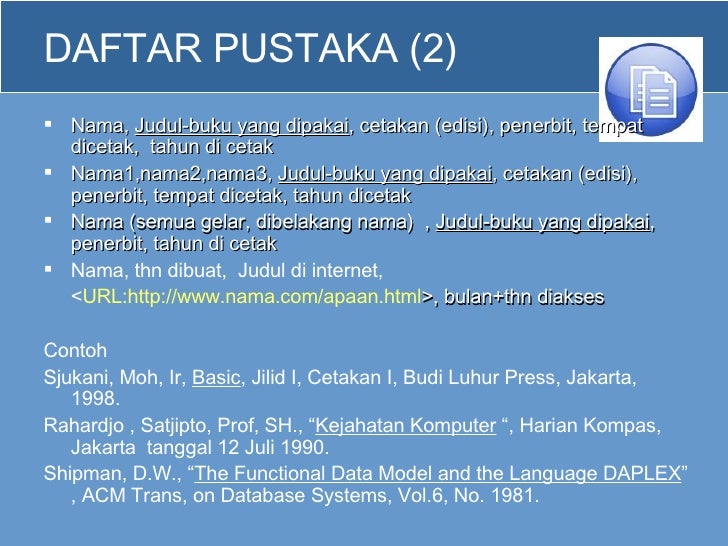 DAFTAR PUSTAKA (2)

▪ Nama, Judul-buku yang dipakai, cetakan (edisi), penerbit, tempat dicetak, tahun di cetak

▪ Nama1,nama2,nama3, Judul-buku yang dipakai, cetakan (edisi), penerbit, tempat dicetak, tahun dicetak

▪ Nama (semua gelar, dibelakang nama) , Judul-buku yang dipakai, penerbit, tahun di cetak

▪ Nama, thn dibuat, Judul di internet, <URL:http://www.nama.com/apaan.html>, bulan+thn diakses

Contoh

Sjukani, Moh, Ir, Basic, Jilid I, Cetakan I, Budi Luhur Press, Jakarta, 1998.

Rahardjo , Satjipto, Prof, SH., “Kejahatan Komputer “, Harian Kompas, Jakarta tanggal 12 Juli 1990.

Shipman, D.W., “The Functional Data Model and the Language DAPLEX” , ACM Trans, on Database Systems, Vol.6, No. 1981.